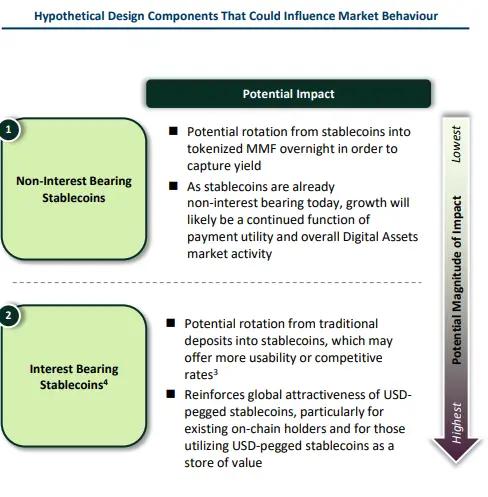 Hypothetical Design Components That Could Influence Market Behaviour

Potential Impact

1

Non-Interest Bearing Stablecoins

■ Potential rotation from stablecoins into tokenized MMF overnight in order to capture yield

■ As stablecoins are already non-interest bearing today, growth will likely be a continued function of payment utility and overall Digital Assets market activity

2

Interest Bearing Stablecoins$^4$

■ Potential rotation from traditional deposits into stablecoins, which may offer more usability or competitive rates$^3$

■ Reinforces global attractiveness of USD-pegged stablecoins, particularly for existing on-chain holders and for those utilizing USD-pegged stablecoins as a store of value

Lowest

Potential Magnitude of Impact

Highest